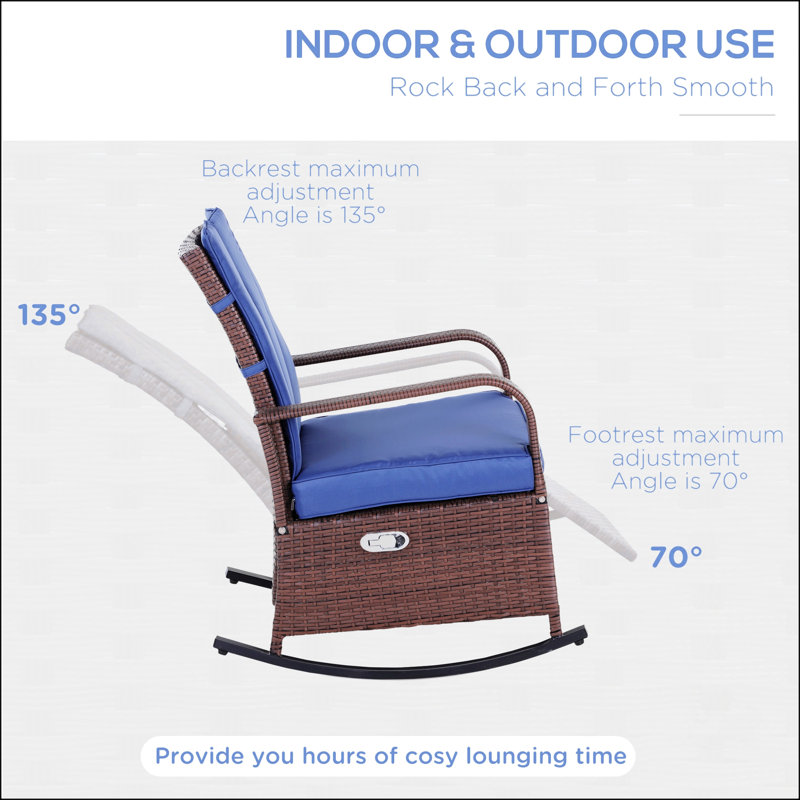 INDOOR & OUTDOOR USE
Rock Back and Forth Smooth

Backrest maximum adjustment Angle is 135°

135°

Footrest maximum adjustment Angle is 70°

70°

Provide you hours of cosy lounging time